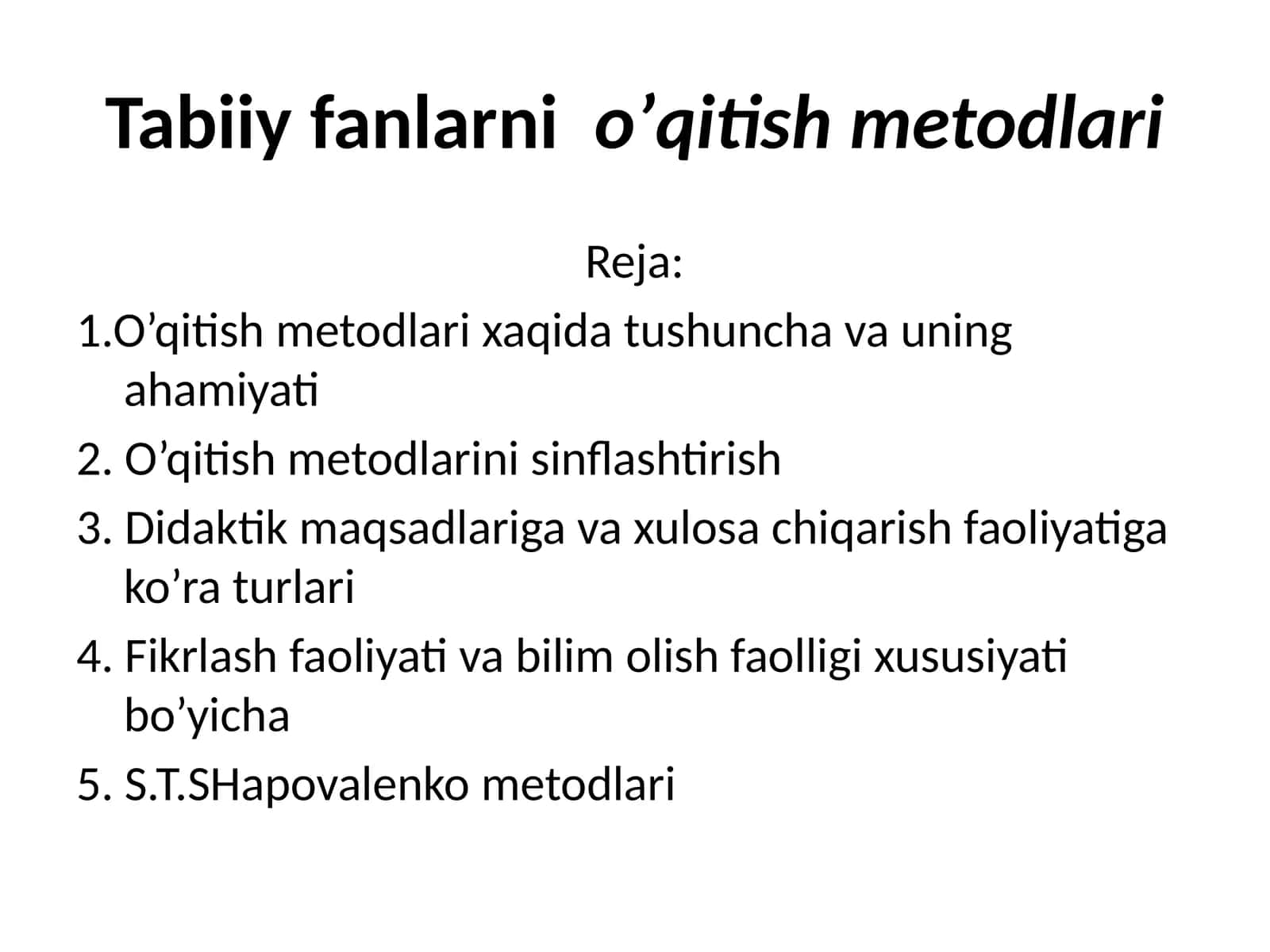 Tabiiy fanlarni  o’qitish metodlari

Reja:

1.O’qitish metodlari xaqida tushuncha va uning ahamiyati

2. O’qitish metodlarini sinflashtirish

3. Didaktik maqsadlariga va xulosa chiqarish faoliyatiga ko’ra turlari

4. Fikrlash faoliyati va bilim olish faolligi xususiyati bo’yicha

5. S.T.SHapovalenko metodlari